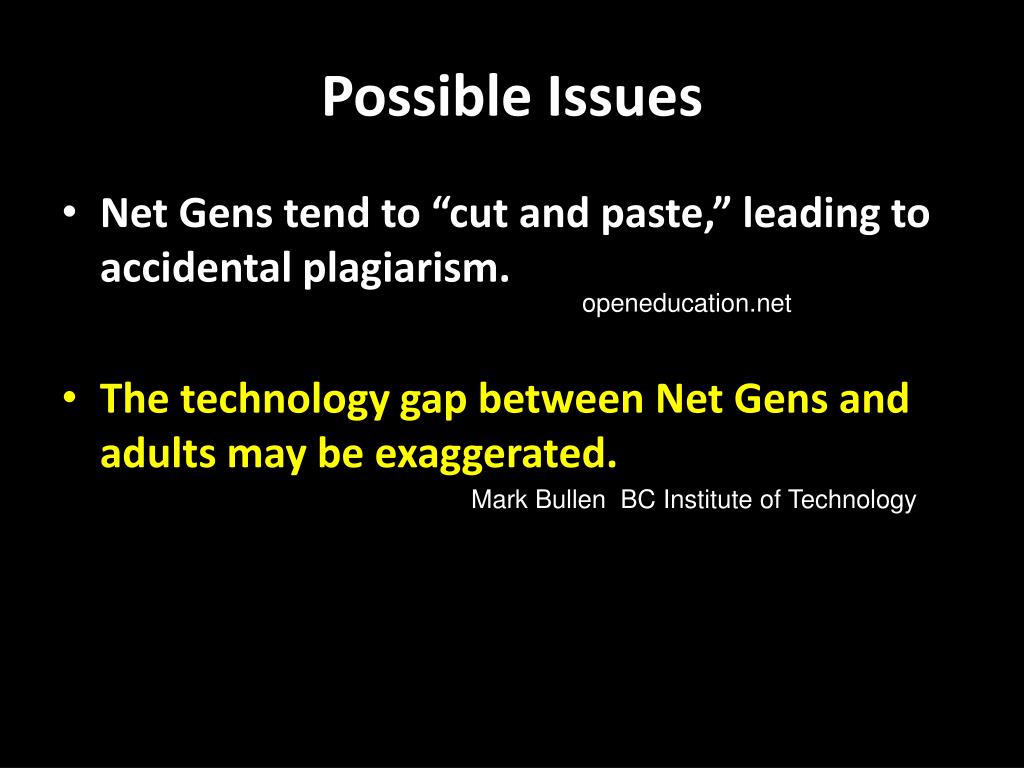 Possible Issues

• Net Gens tend to “cut and paste,” leading to accidental plagiarism.

openeducation.net

• The technology gap between Net Gens and adults may be exaggerated.

Mark Bullen BC Institute of Technology